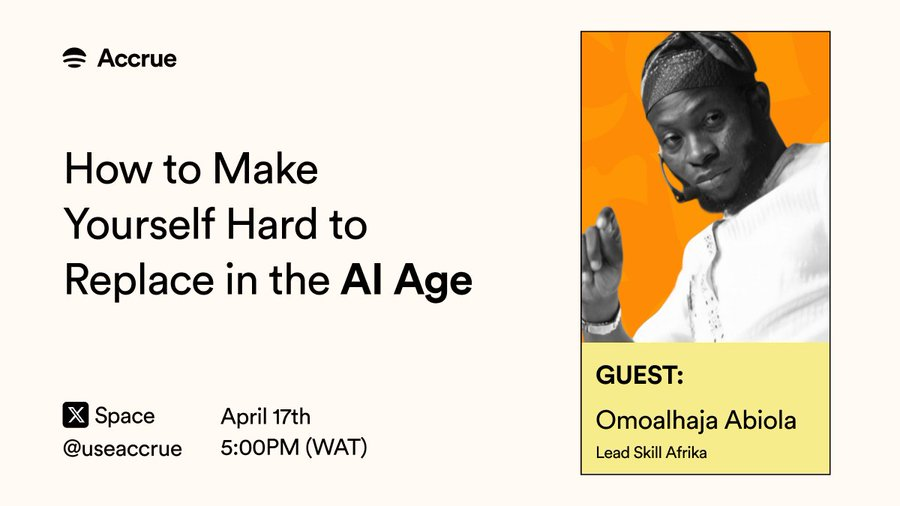 Accrue

How to Make Yourself Hard to Replace in the AI Age

Space
@useaccrue

April 17th
5:00PM (WAT)

GUEST:
Omoalhaja Abiola
Lead Skill Afrika